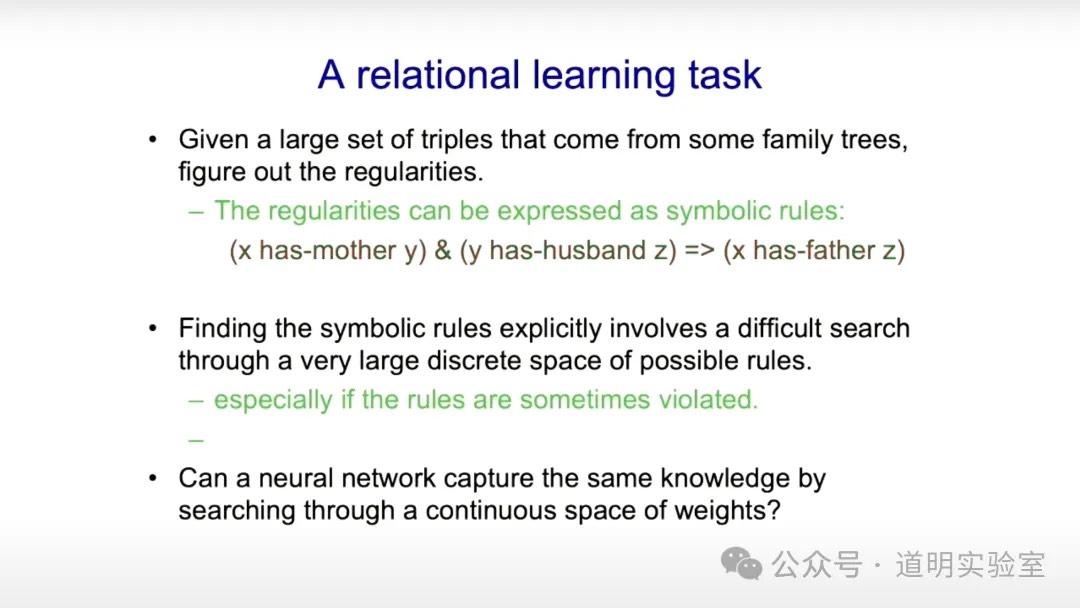 A relational learning task

• Given a large set of triples that come from some family trees, figure out the regularities.

– The regularities can be expressed as symbolic rules:

(x has-mother y) & (y has-husband z) => (x has-father z)

• Finding the symbolic rules explicitly involves a difficult search through a very large discrete space of possible rules.

– especially if the rules are sometimes violated.

–

• Can a neural network capture the same knowledge by searching through a continuous space of weights?

公众号 · 道明实验室